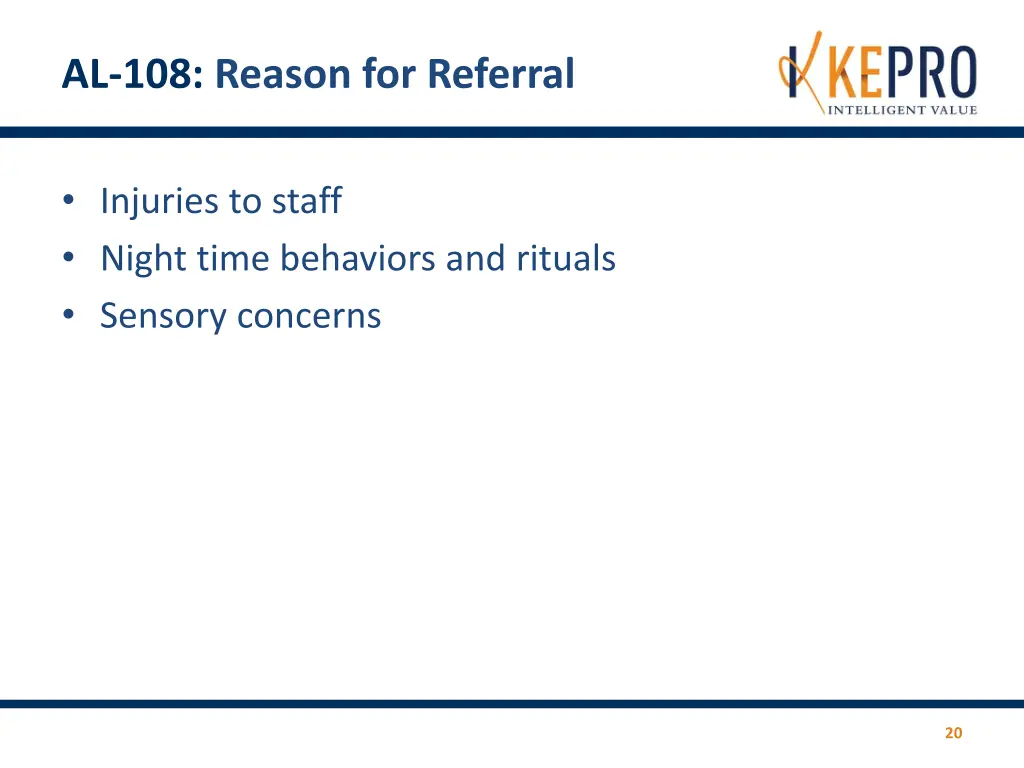 AL-108: Reason for Referral

KEPRO
INTELLIGENT VALUE

• Injuries to staff
• Night time behaviors and rituals
• Sensory concerns

20